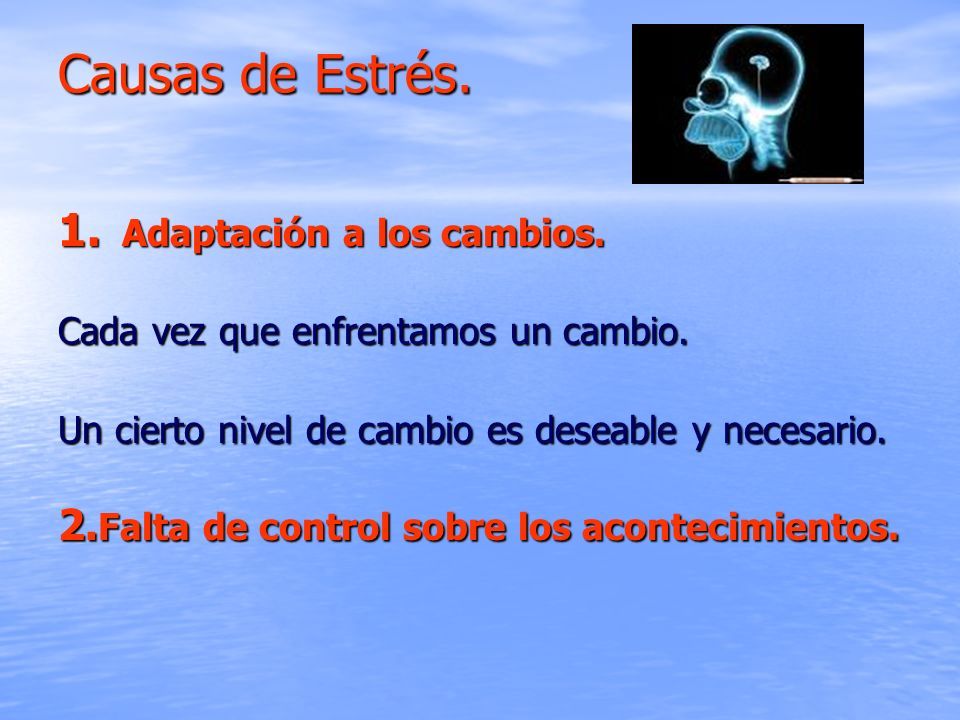 Causas de Estrés.

1. Adaptación a los cambios.

Cada vez que enfrentamos un cambio.

Un cierto nivel de cambio es deseable y necesario.

2.Falta de control sobre los acontecimientos.